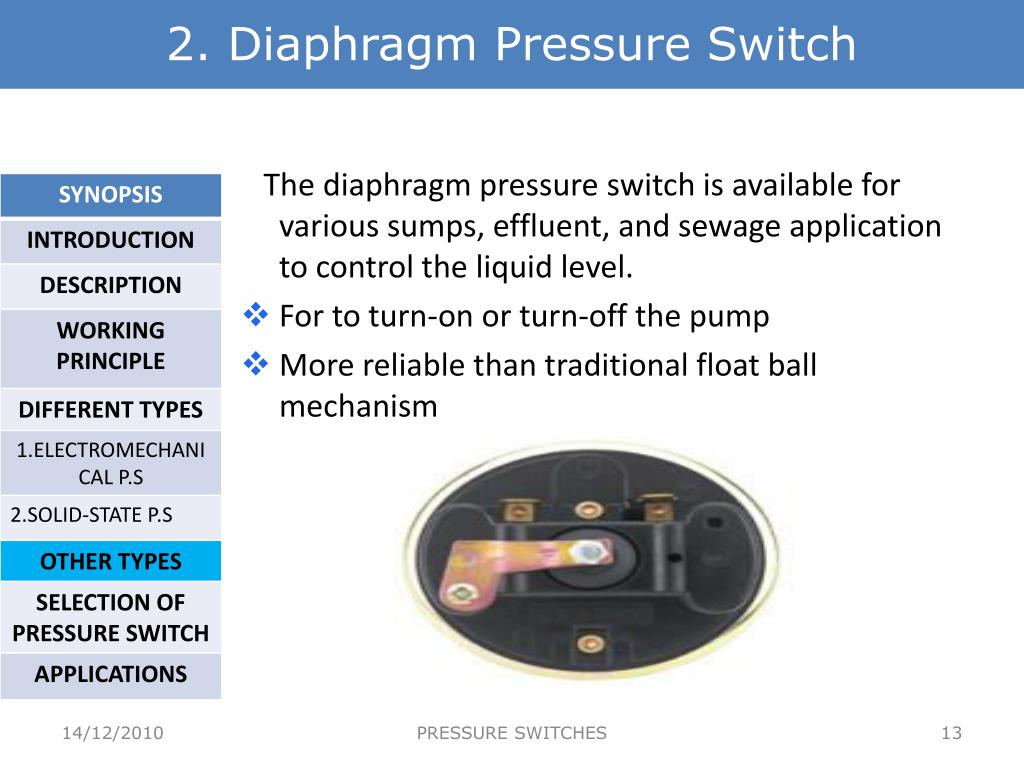 2. Diaphragm Pressure Switch

SYNOPSIS
INTRODUCTION
DESCRIPTION
WORKING PRINCIPLE
DIFFERENT TYPES
1.ELECTROMECHANICAL P.S
2.SOLID-STATE P.S
OTHER TYPES
SELECTION OF PRESSURE SWITCH
APPLICATIONS

The diaphragm pressure switch is available for various sumps, effluent, and sewage application to control the liquid level.

❖ For to turn-on or turn-off the pump

❖ More reliable than traditional float ball mechanism

14/12/2010
PRESSURE SWITCHES
13